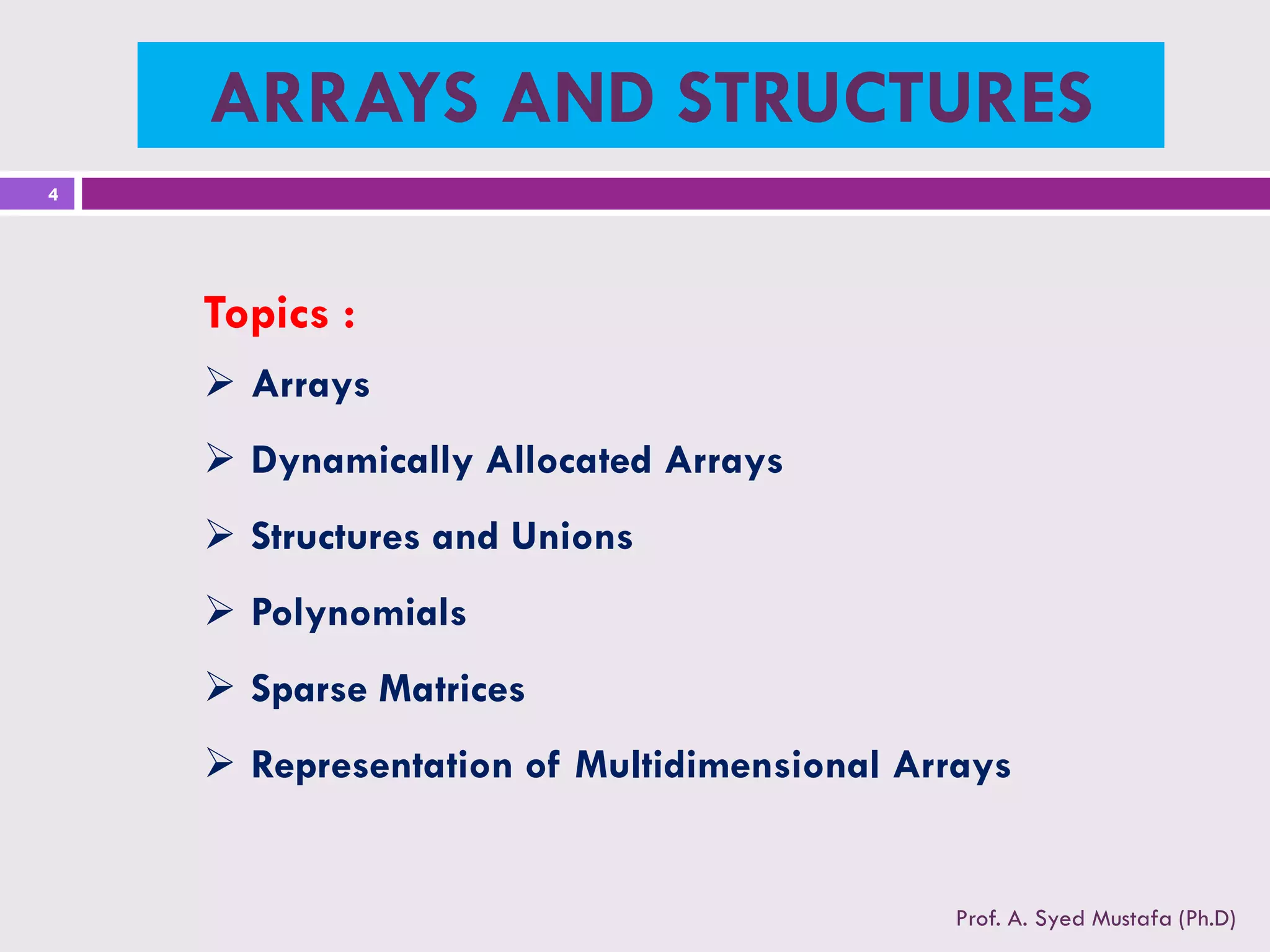 ARRAYS AND STRUCTURES

4

Topics :

➢ Arrays

➢ Dynamically Allocated Arrays

➢ Structures and Unions

➢ Polynomials

➢ Sparse Matrices

➢ Representation of Multidimensional Arrays

Prof. A. Syed Mustafa (Ph.D)